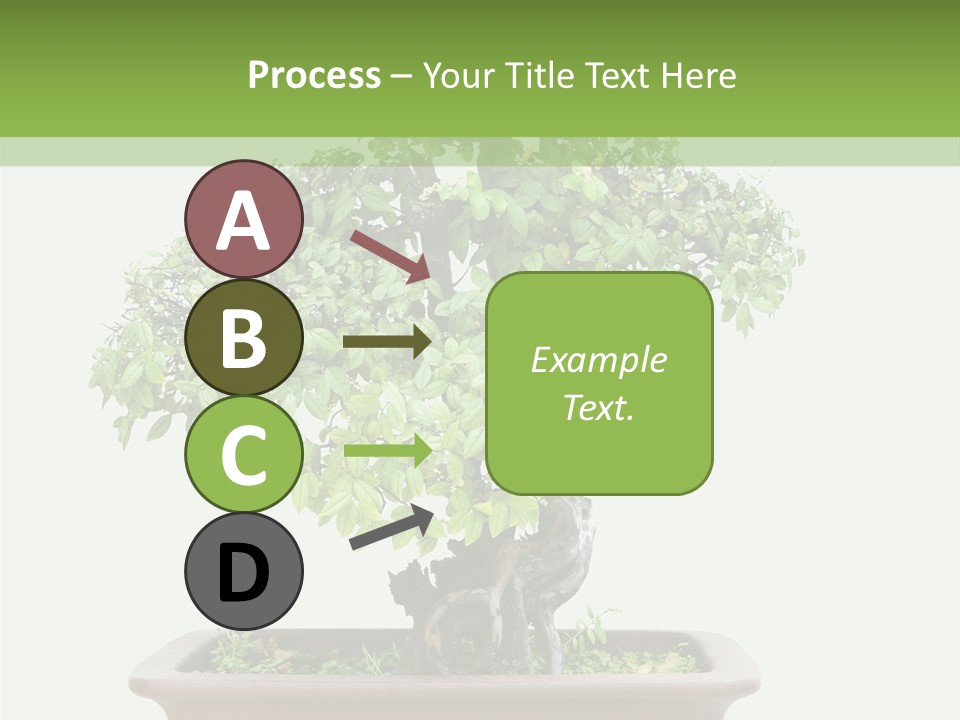 Process – Your Title Text Here

A

B

C

D

Example Text.